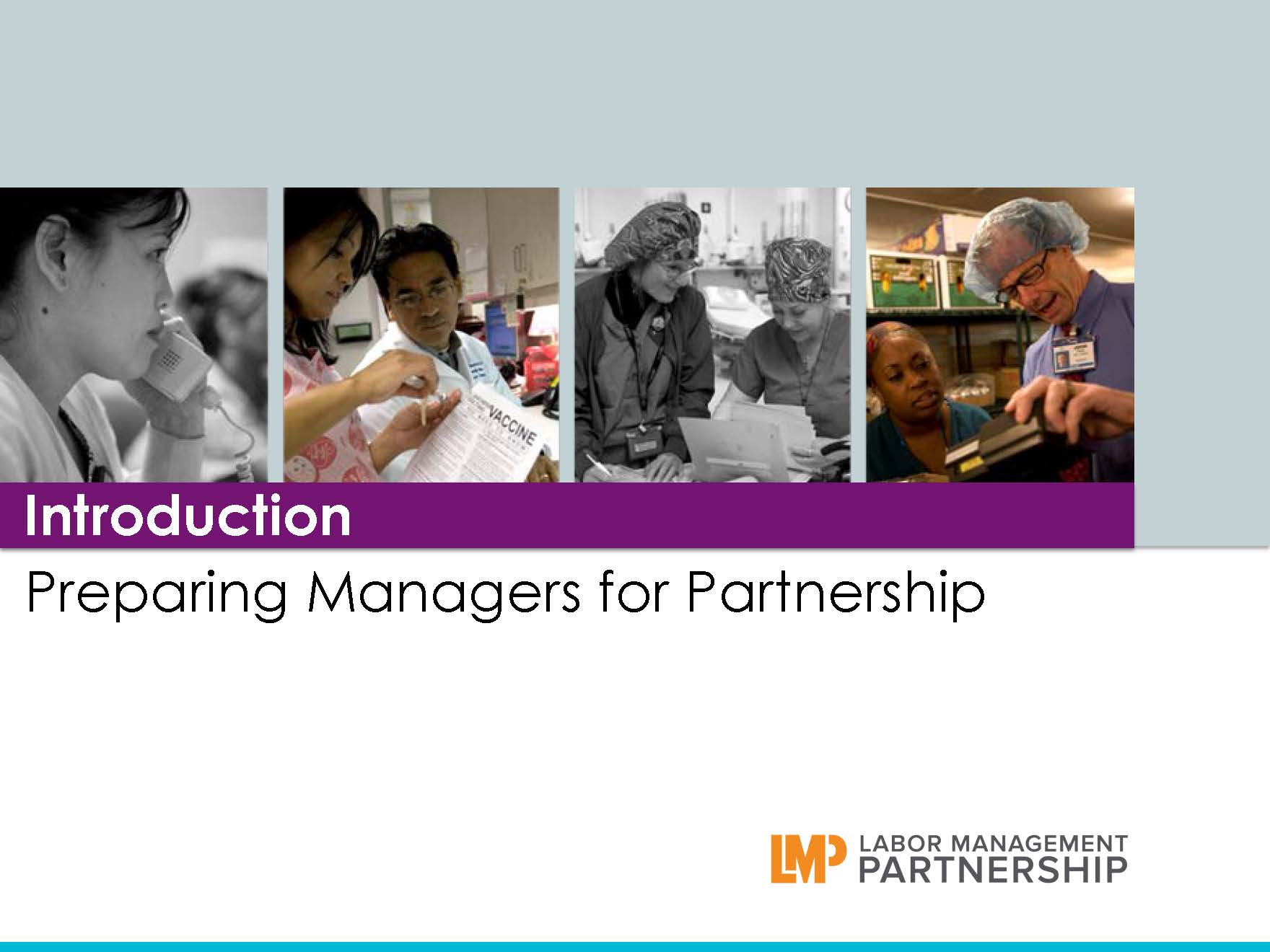 VACCINE

Introduction

Preparing Managers for Partnership

LMP LABOR MANAGEMENT PARTNERSHIP